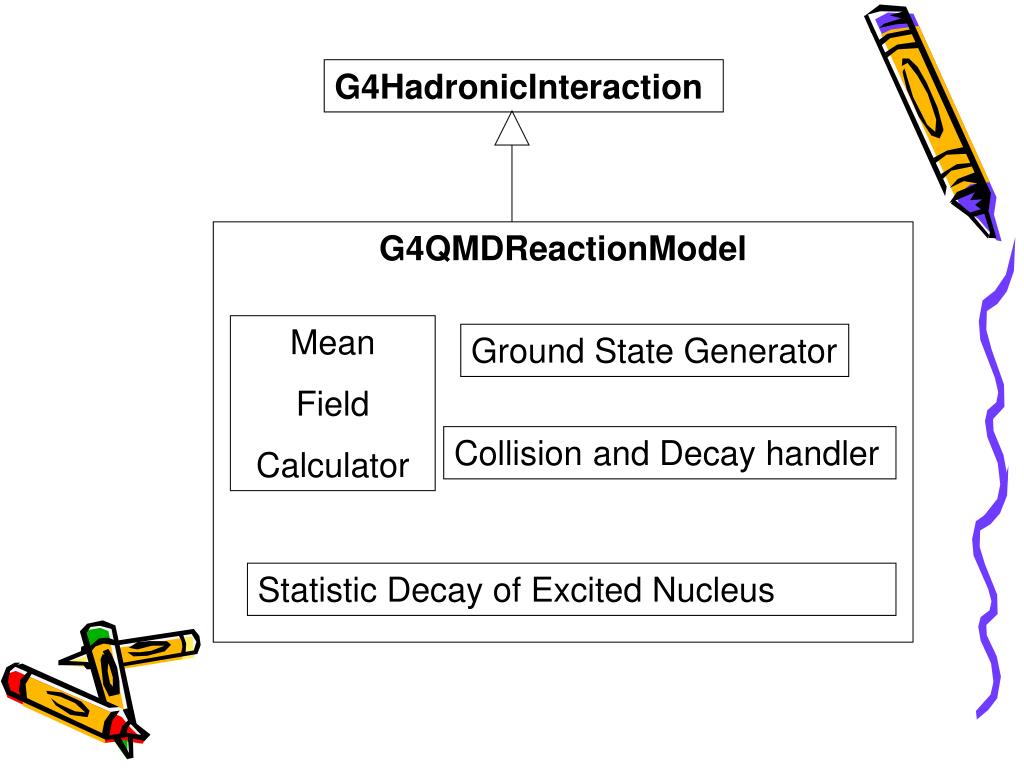 G4HadronicInteraction

G4QMDReactionModel

Mean
Field
Calculator

Ground State Generator

Collision and Decay handler

Statistic Decay of Excited Nucleus